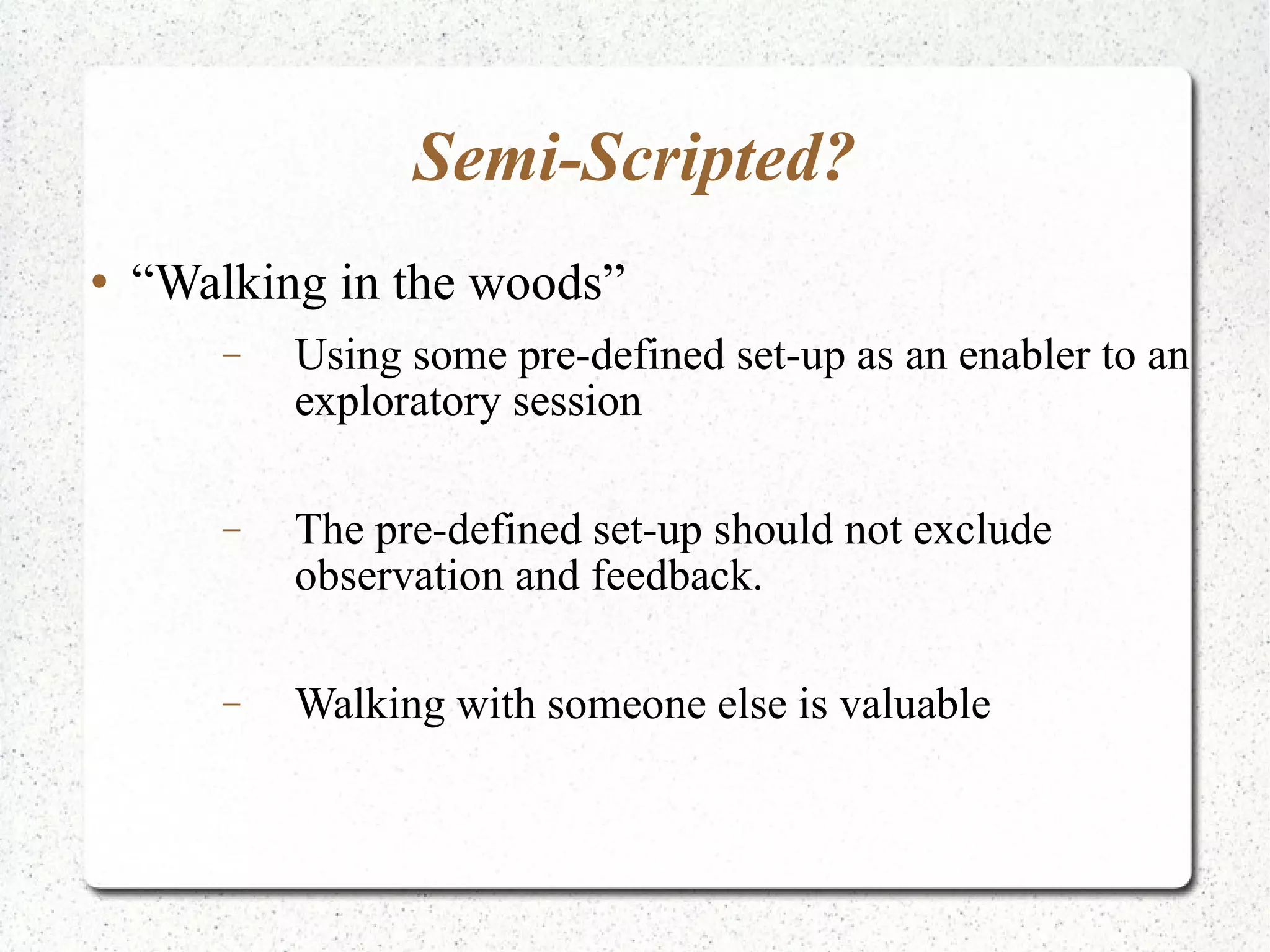 Semi-Scripted?

• “Walking in the woods”

– Using some pre-defined set-up as an enabler to an exploratory session

– The pre-defined set-up should not exclude observation and feedback.

– Walking with someone else is valuable